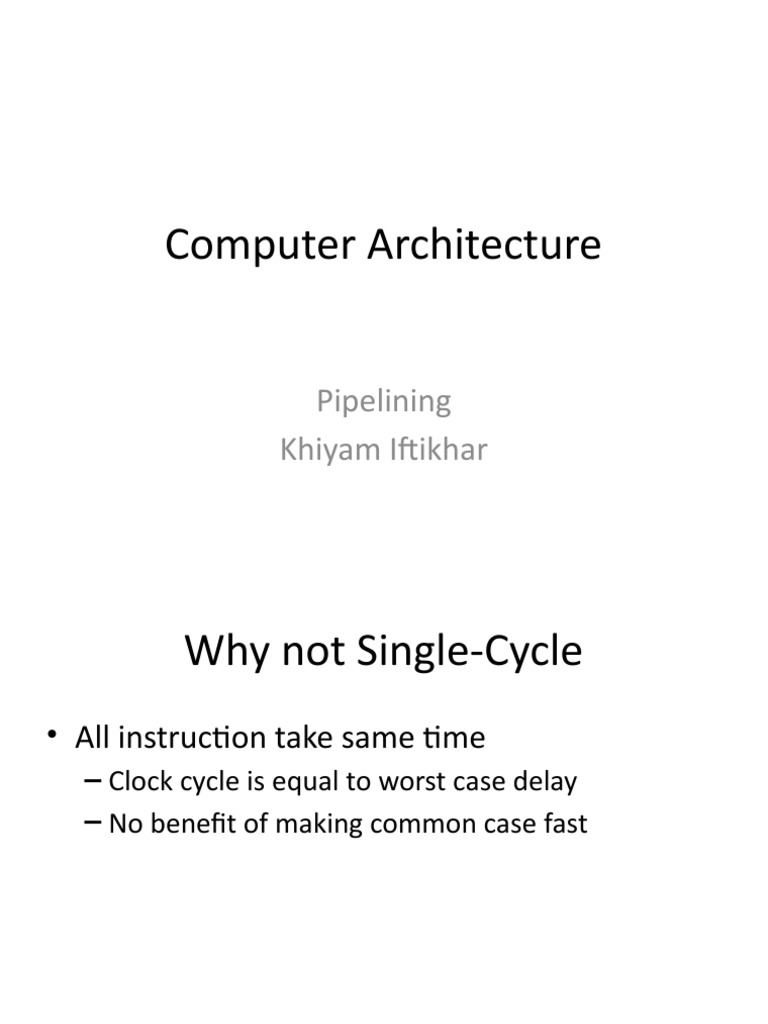 Computer Architecture

Pipelining
Khiyam Iftikhar

Why not Single-Cycle

• All instruction take same time
– Clock cycle is equal to worst case delay
– No benefit of making common case fast